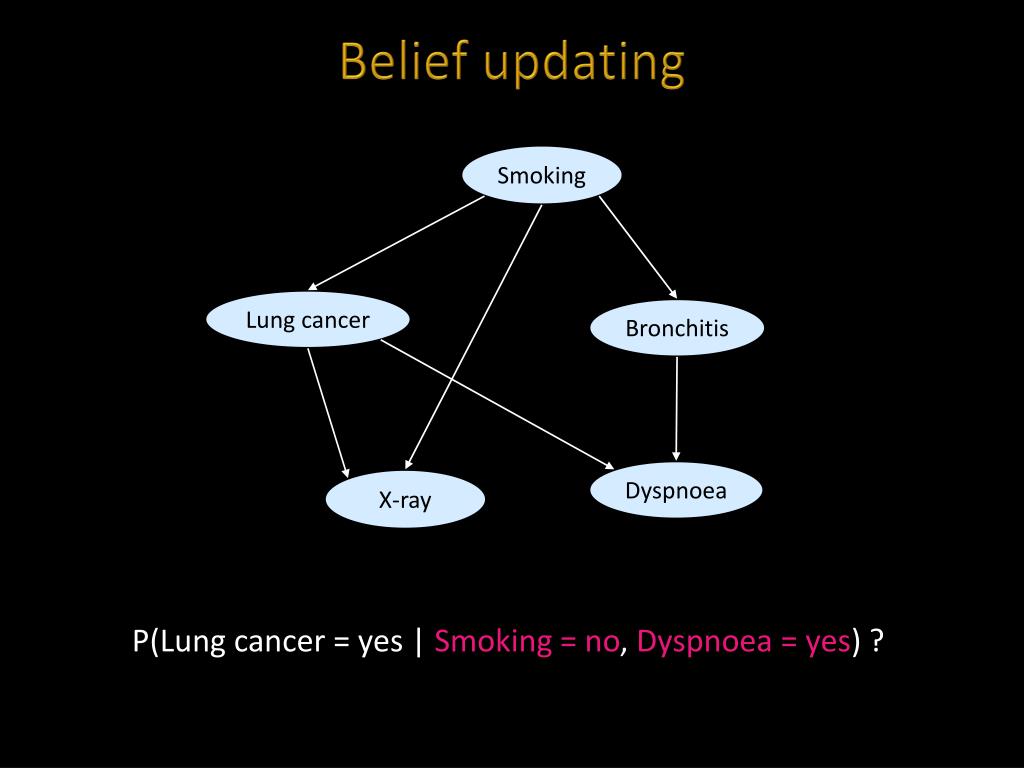 Belief updating

Smoking

Lung cancer

Bronchitis

X-ray

Dyspnoea

P(Lung cancer = yes | Smoking = no, Dyspnoea = yes) ?